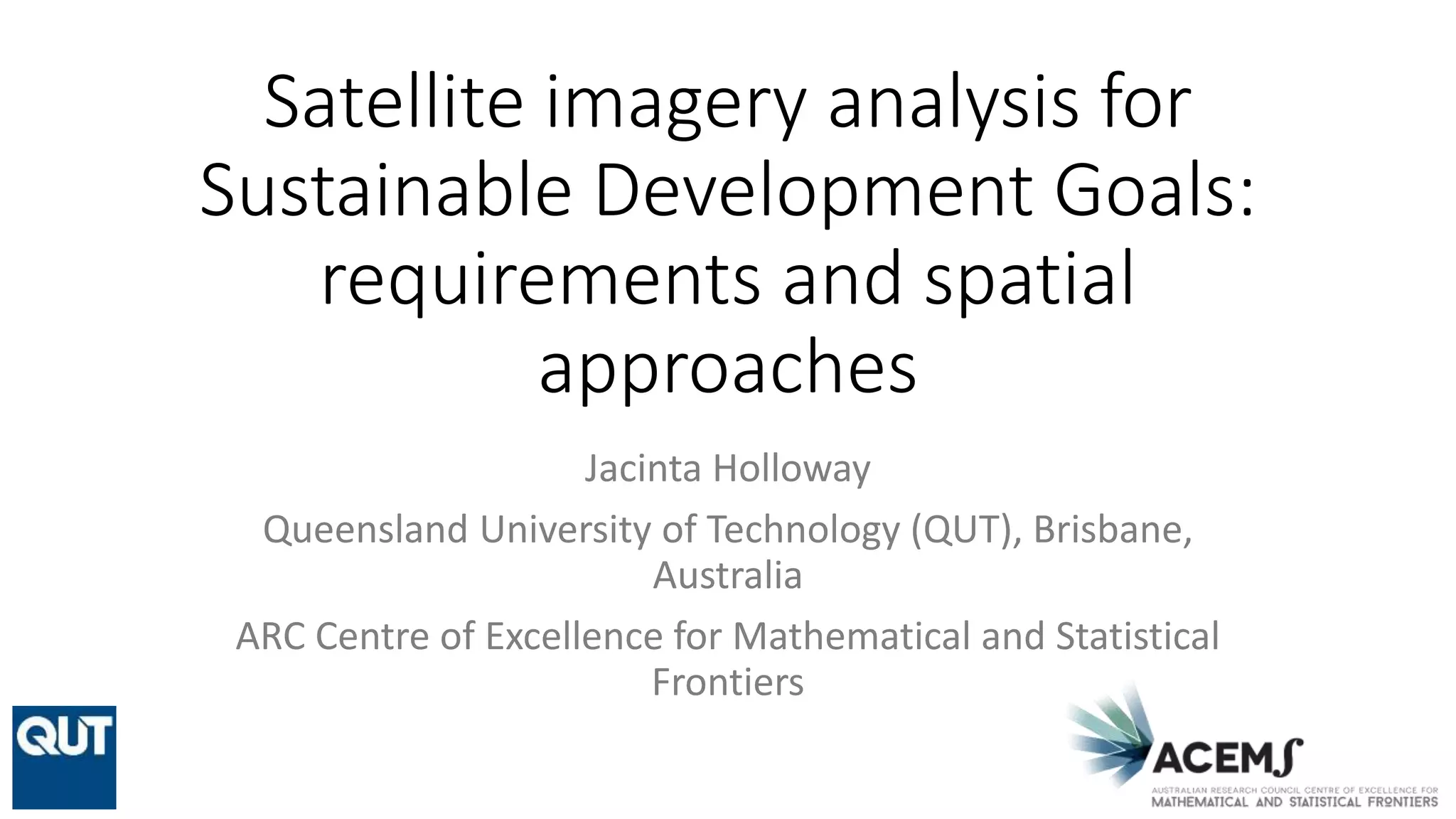 Satellite imagery analysis for Sustainable Development Goals: requirements and spatial approaches

Jacinta Holloway

Queensland University of Technology (QUT), Brisbane, Australia

ARC Centre of Excellence for Mathematical and Statistical Frontiers

QUT

ACEMS

AUSTRALIAN RESEARCH COUNCIL CENTRE OF EXCELLENCE FOR MATHEMATICAL AND STATISTICAL FRONTIERS